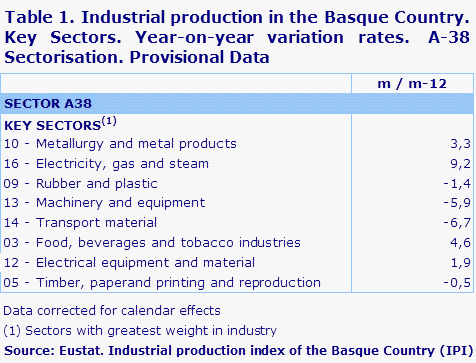 Table 1. Industrial production in the Basque Country. Key Sectors. Year-on-year variation rates. A-38 Sectorisation. Provisional Data

| | m / m-12 |
|---|---|
| SECTOR A38 | |
| KEY SECTORS$^{(1)}$ | |
| 10 - Metallurgy and metal products | 3,3 |
| 16 - Electricity, gas and steam | 9,2 |
| 09 - Rubber and plastic | -1,4 |
| 13 - Machinery and equipment | -5,9 |
| 14 - Transport material | -6,7 |
| 03 - Food, beverages and tobacco industries | 4,6 |
| 12 - Electrical equipment and material | 1,9 |
| 05 - Timber, paperand printing and reproduction | -0,5 |

Data corrected for calendar effects

(1) Sectors with greatest weight in industry

Source: Eustat. Industrial production index of the Basque Country (IPI)